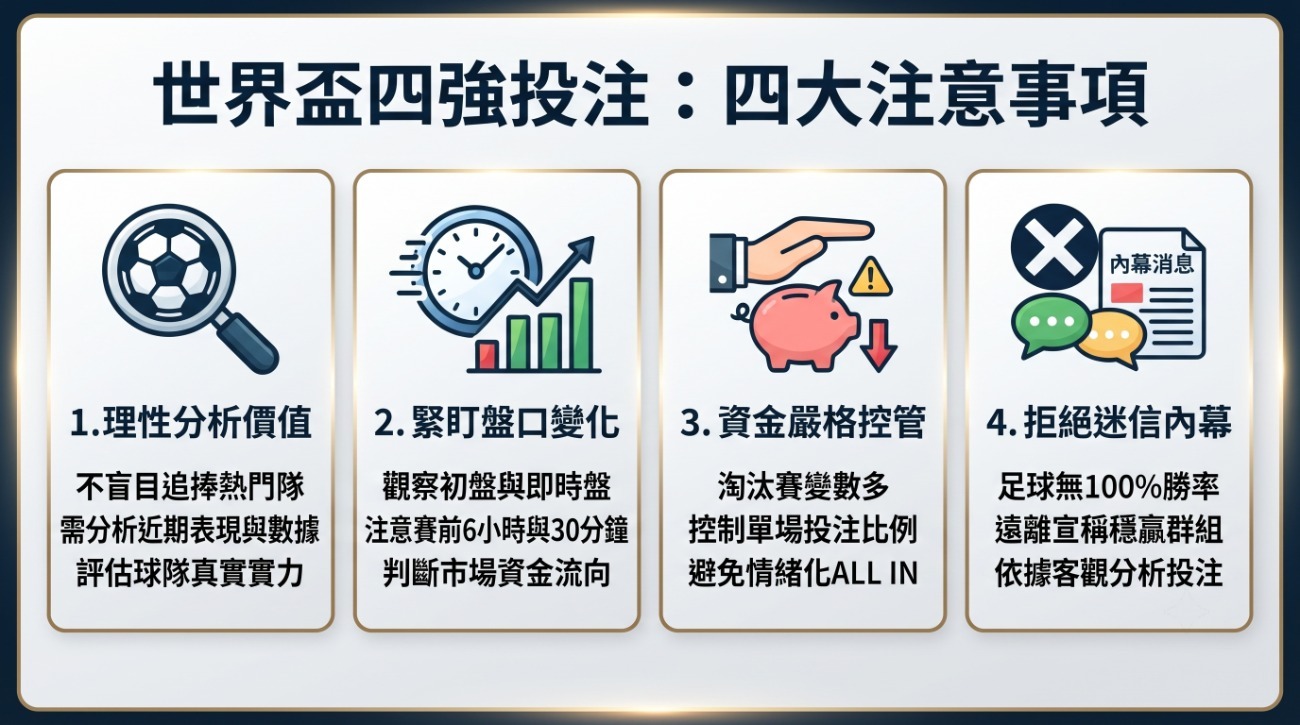 世界盃四強投注：四大注意事項

1.理性分析價值

不盲目追捧熱門隊
需分析近期表現與數據
評估球隊真實實力

2.緊盯盤口變化

觀察初盤與即時盤
注意賽前6小時與30分鐘
判斷市場資金流向

3.資金嚴格控管

淘汰賽變數多
控制單場投注比例
避免情緒化ALL IN

內幕消息

4.拒絕迷信內幕

足球無100%勝率
遠離宣稱穩贏群組
依據客觀分析投注